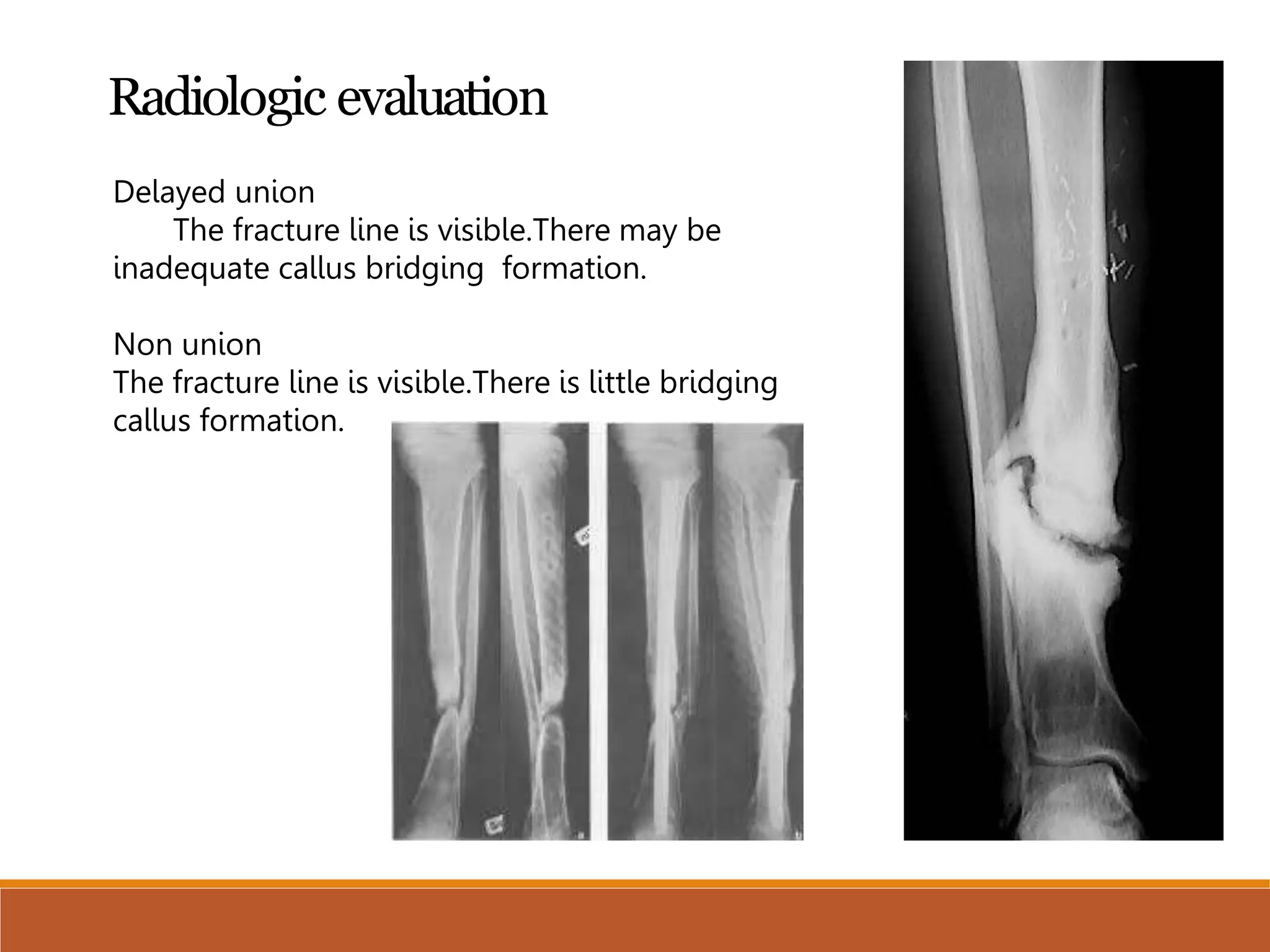 Radiologic evaluation

Delayed union
The fracture line is visible.There may be inadequate callus bridging formation.

Non union
The fracture line is visible.There is little bridging callus formation.